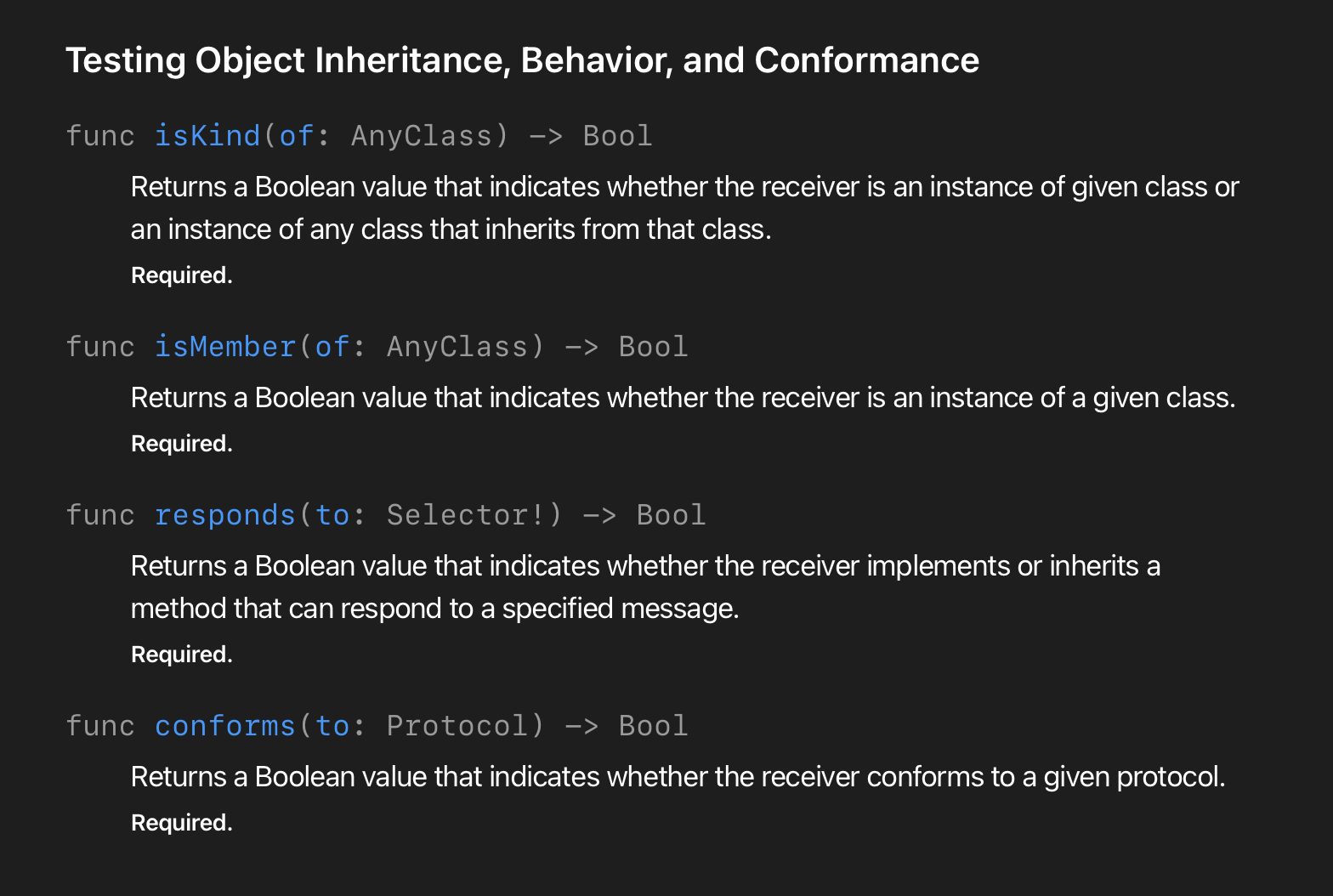 Testing Object Inheritance, Behavior, and Conformance

func isKind(of: AnyClass) -> Bool

Returns a Boolean value that indicates whether the receiver is an instance of given class or an instance of any class that inherits from that class.

Required.

func isMember(of: AnyClass) -> Bool

Returns a Boolean value that indicates whether the receiver is an instance of a given class.

Required.

func responds(to: Selector!) -> Bool

Returns a Boolean value that indicates whether the receiver implements or inherits a method that can respond to a specified message.

Required.

func conforms(to: Protocol) -> Bool

Returns a Boolean value that indicates whether the receiver conforms to a given protocol.

Required.